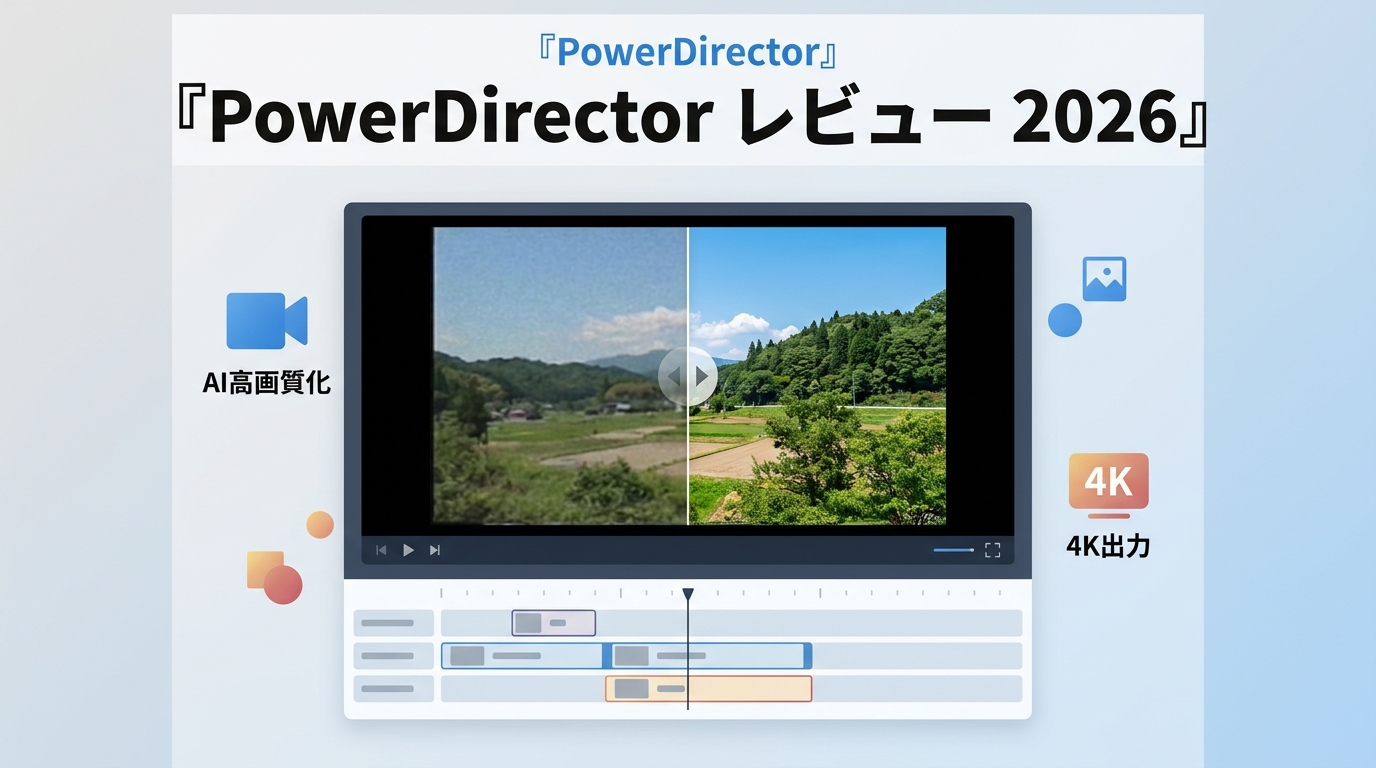 『PowerDirector』
『PowerDirector レビュー 2026』

AI高画質化

4K

4K出力